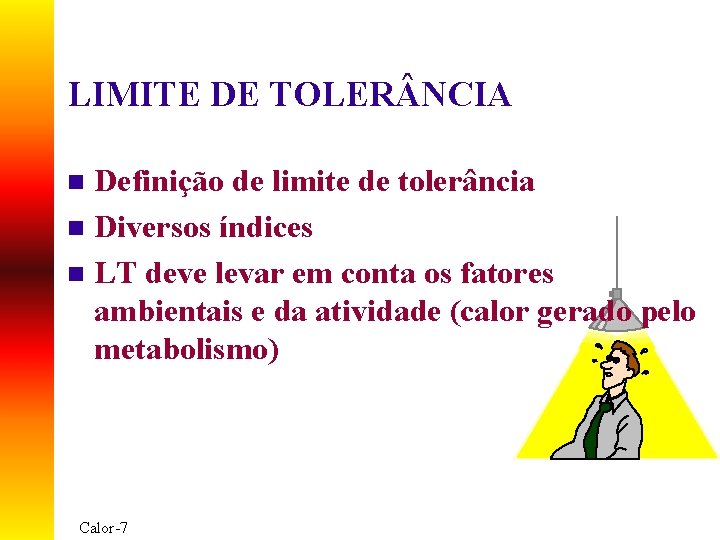 LIMITE DE TOLERÂNCIA

- Definição de limite de tolerância
- Diversos índices
- LT deve levar em conta os fatores ambientais e da atividade (calor gerado pelo metabolismo)

Calor-7